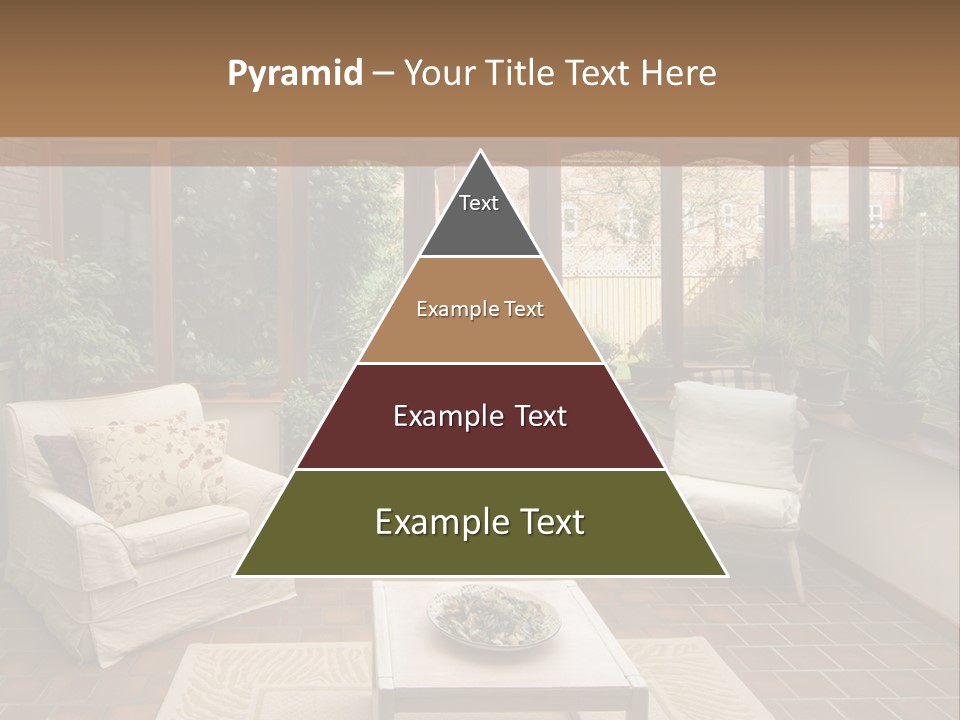 Pyramid – Your Title Text Here

Text

Example Text

Example Text

Example Text